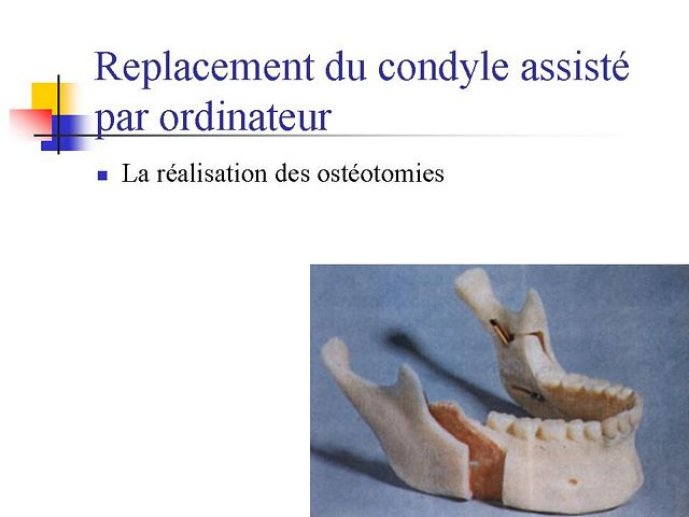 Replacement du condyle assisté par ordinateur

La réalisation des ostéotomies